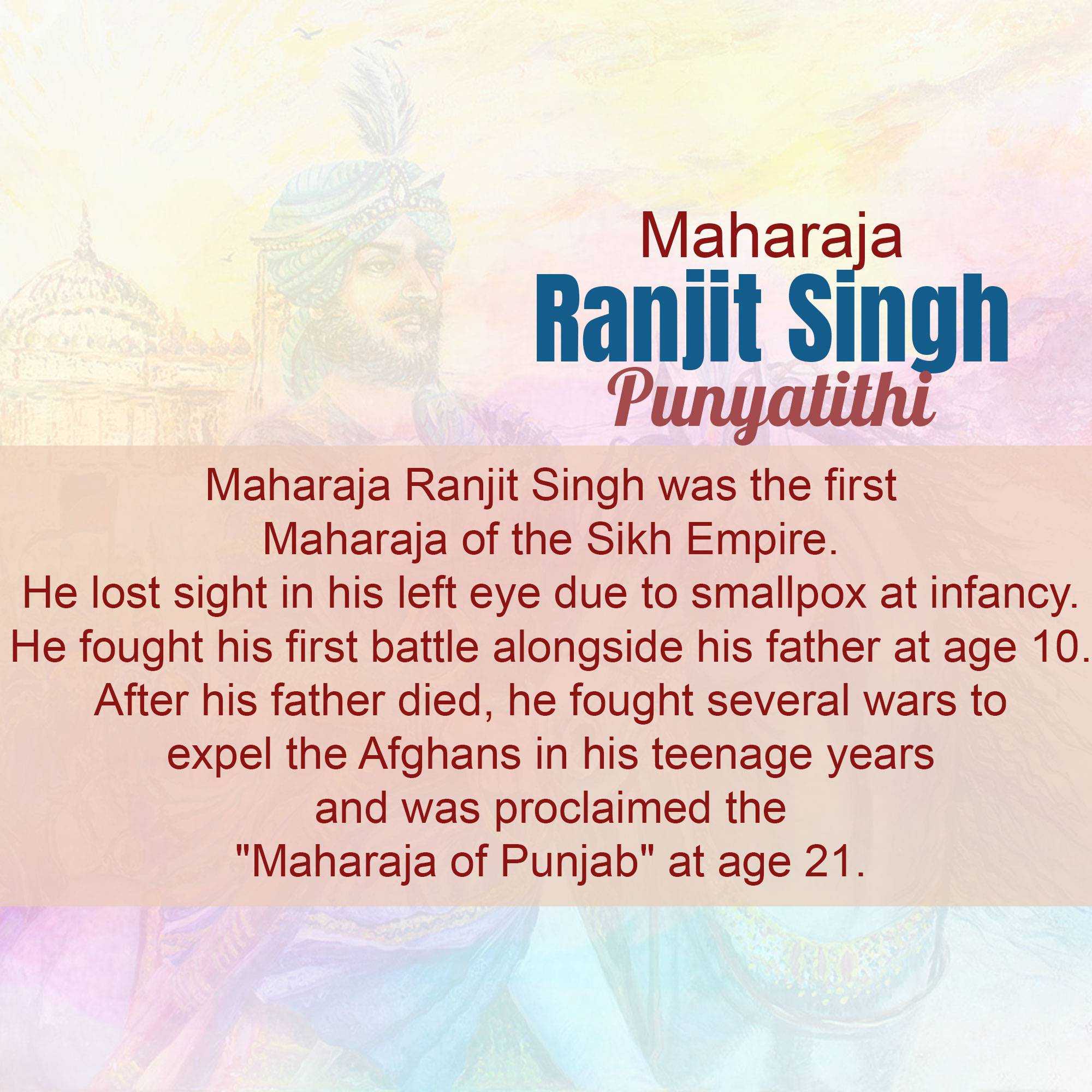 Maharaja
Ranjit Singh
Punyatithi

Maharaja Ranjit Singh was the first Maharaja of the Sikh Empire.
He lost sight in his left eye due to smallpox at infancy.
He fought his first battle alongside his father at age 10.
After his father died, he fought several wars to expel the Afghans in his teenage years and was proclaimed the "Maharaja of Punjab" at age 21.